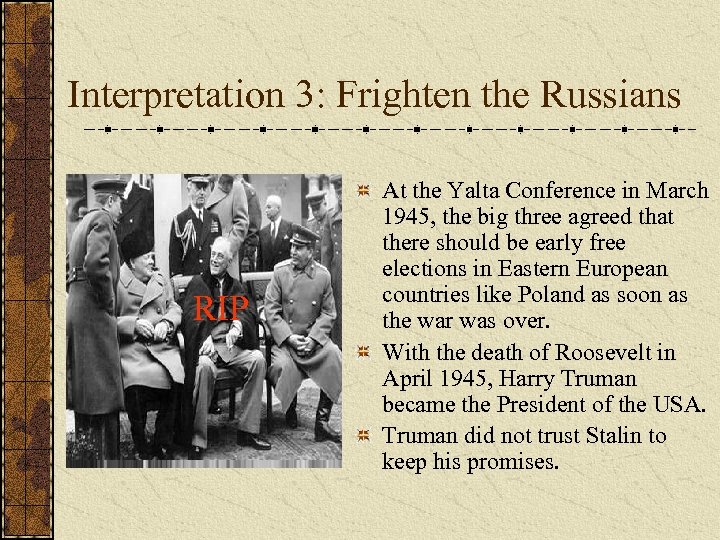 Interpretation 3: Frighten the Russians

RIP

At the Yalta Conference in March 1945, the big three agreed that there should be early free elections in Eastern European countries like Poland as soon as the war was over.

With the death of Roosevelt in April 1945, Harry Truman became the President of the USA.

Truman did not trust Stalin to keep his promises.